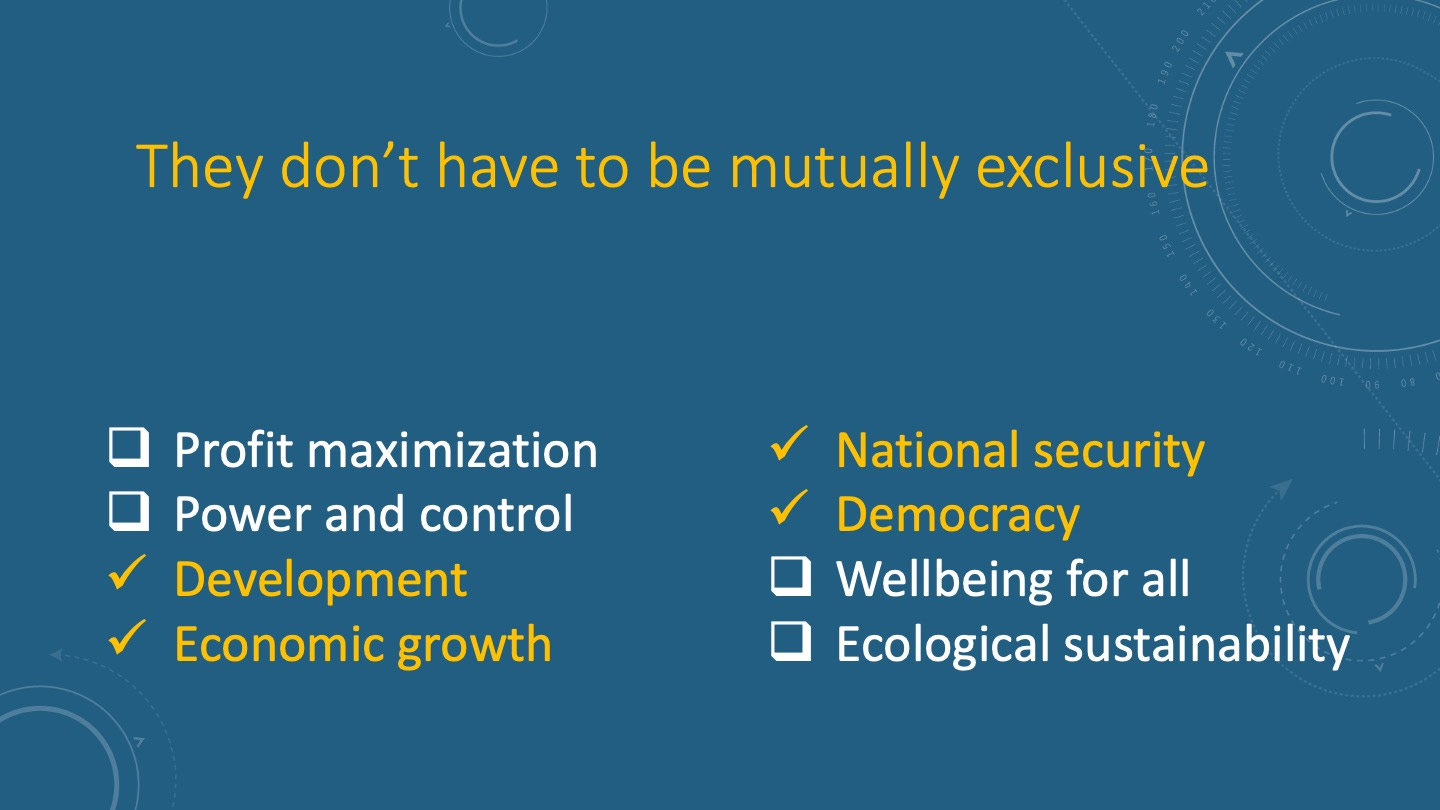 They don’t have to be mutually exclusive

❑ Profit maximization
❑ Power and control
✓ Development
✓ Economic growth

✓ National security
✓ Democracy
❑ Wellbeing for all
❑ Ecological sustainability